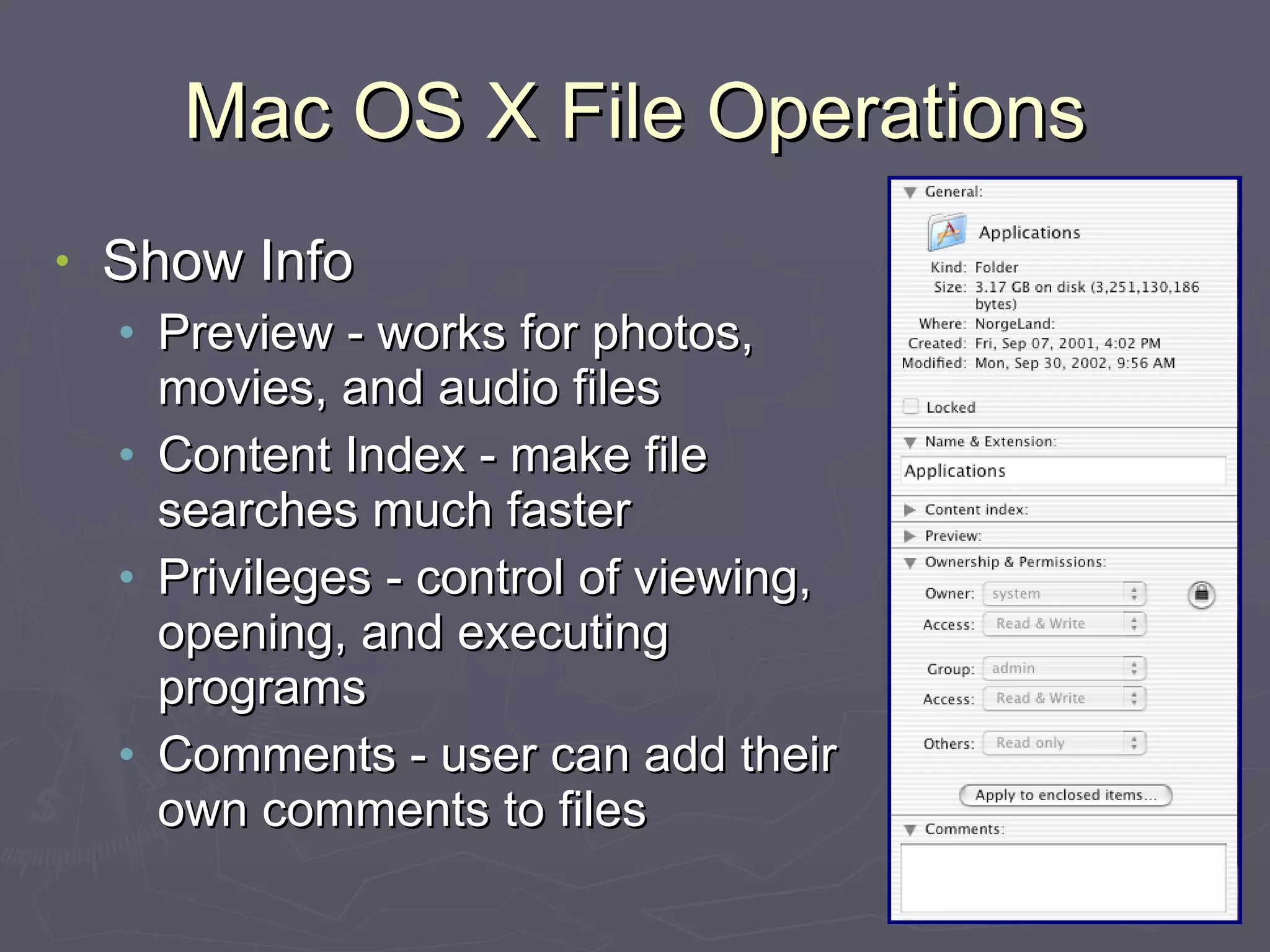 Mac OS X File Operations

• Show Info
 • Preview - works for photos, movies, and audio files
 • Content Index - make file searches much faster
 • Privileges - control of viewing, opening, and executing programs
 • Comments - user can add their own comments to files

General:

Applications

Kind: Folder
Size: 3.17 GB on disk (3,251,130,186 bytes)
Where: NorgeLand:
Created: Fri, Sep 07, 2001, 4:02 PM
Modified: Mon, Sep 30, 2002, 9:56 AM

Locked

Name & Extension:
Applications

Content index:
Preview:
Ownership & Permissions:
Owner: system
Access: Read & Write
Group: admin
Access: Read & Write
Others: Read only

Apply to enclosed items...

Comments: